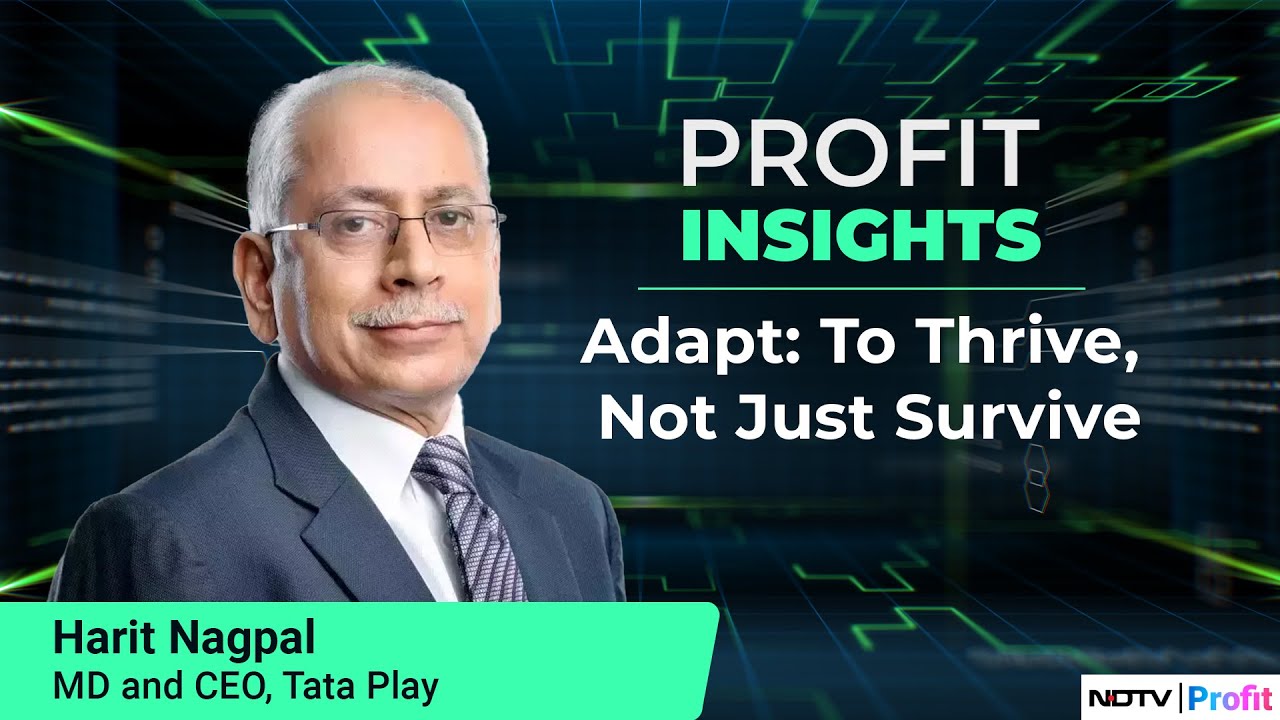 PROFIT
INSIGHTS

Adapt: To Thrive, Not Just Survive

Harit Nagpal
MD and CEO, Tata Play

NDTV | Profit